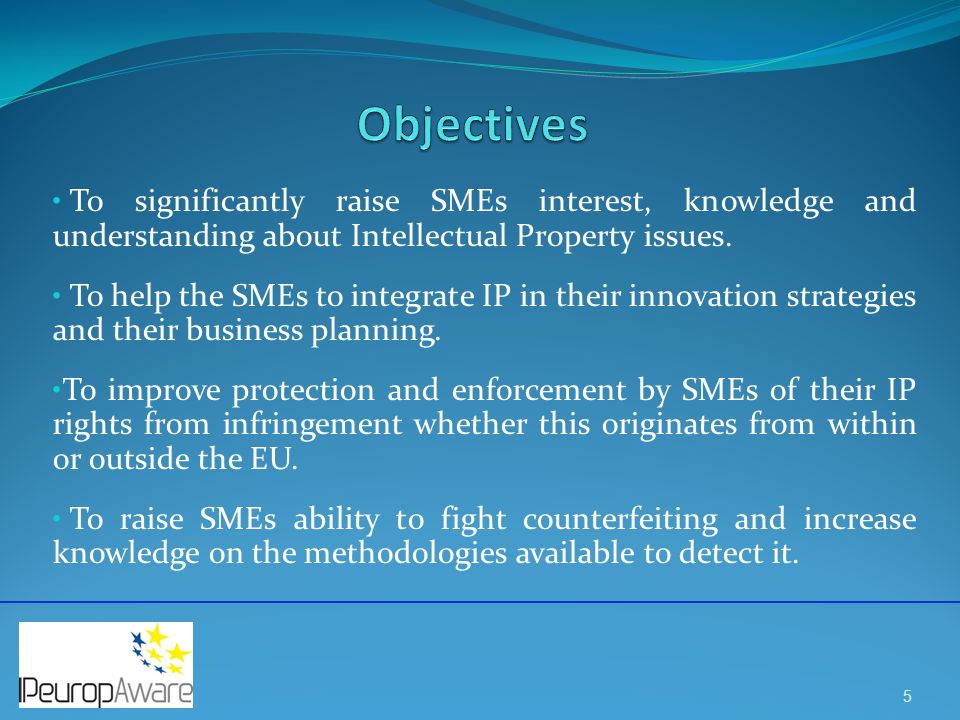 Objectives

• To significantly raise SMEs interest, knowledge and understanding about Intellectual Property issues.

• To help the SMEs to integrate IP in their innovation strategies and their business planning.

•To improve protection and enforcement by SMEs of their IP rights from infringement whether this originates from within or outside the EU.

• To raise SMEs ability to fight counterfeiting and increase knowledge on the methodologies available to detect it.

IPeuropAware

5